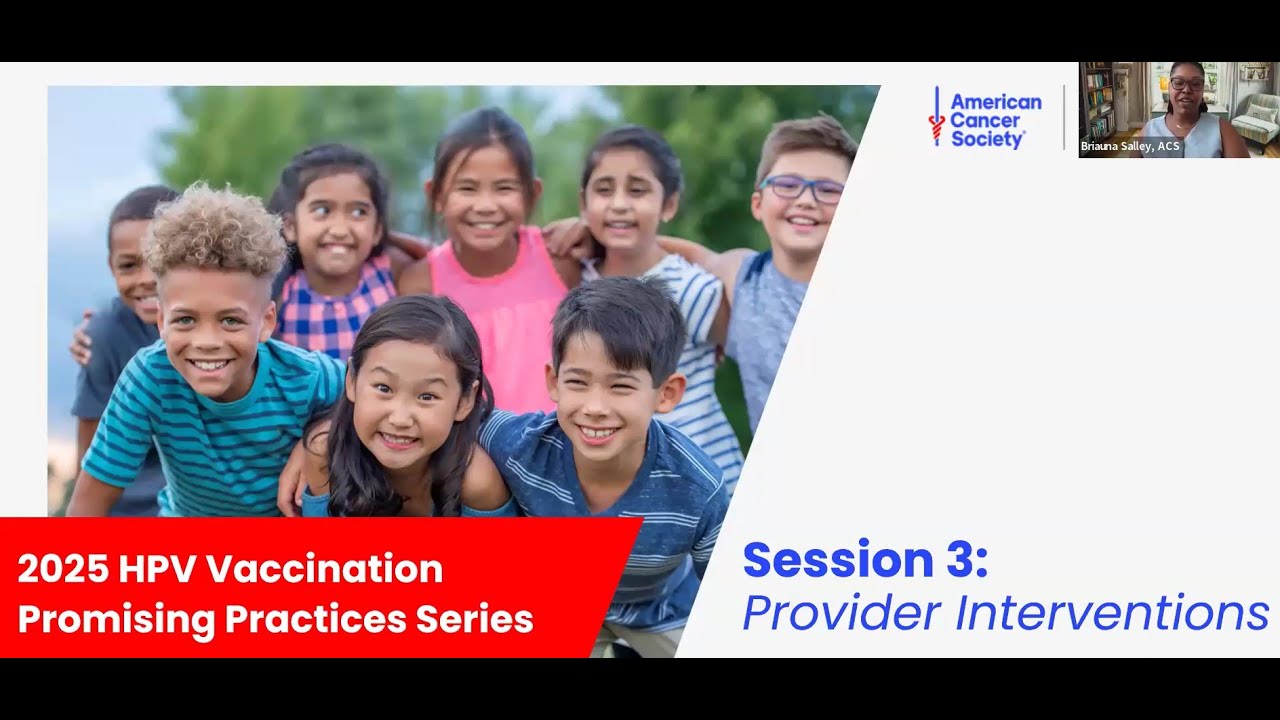 American Cancer Society®

Briauna Salley, ACS

2025 HPV Vaccination Promising Practices Series

Session 3:
Provider Interventions